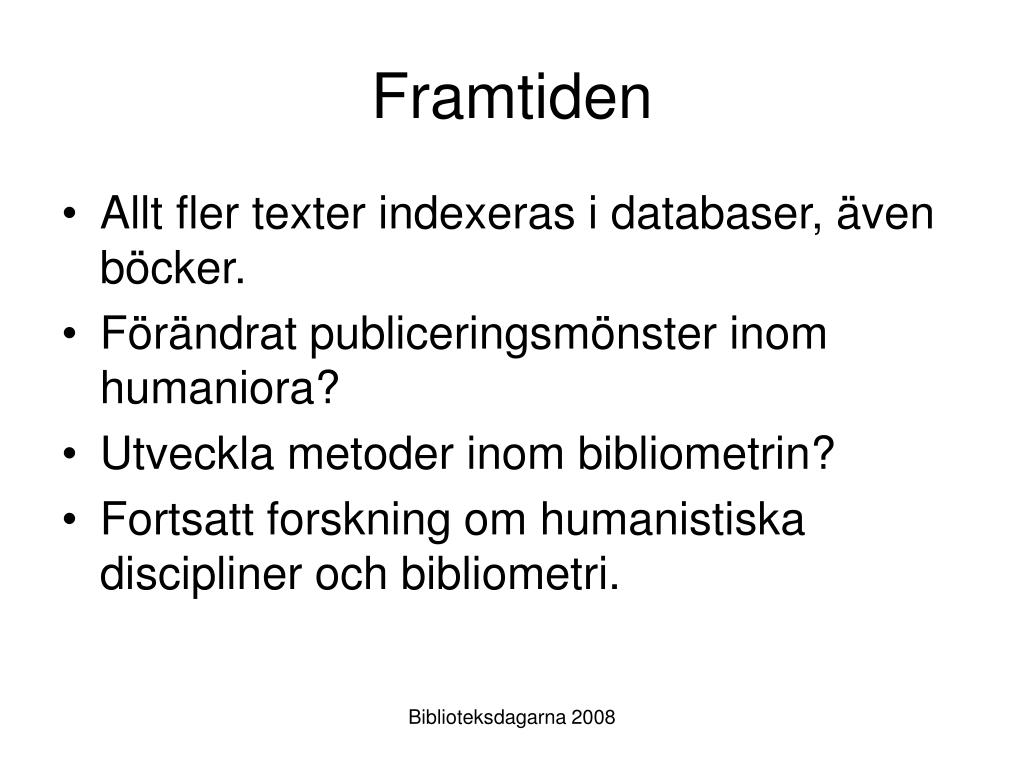 Framtiden

• Allt fler texter indexeras i databaser, även böcker.
• Förändrat publiceringsmönster inom humaniora?
• Utveckla metoder inom bibliometrin?
• Fortsatt forskning om humanistiska discipliner och bibliometri.

Biblioteksdagarna 2008